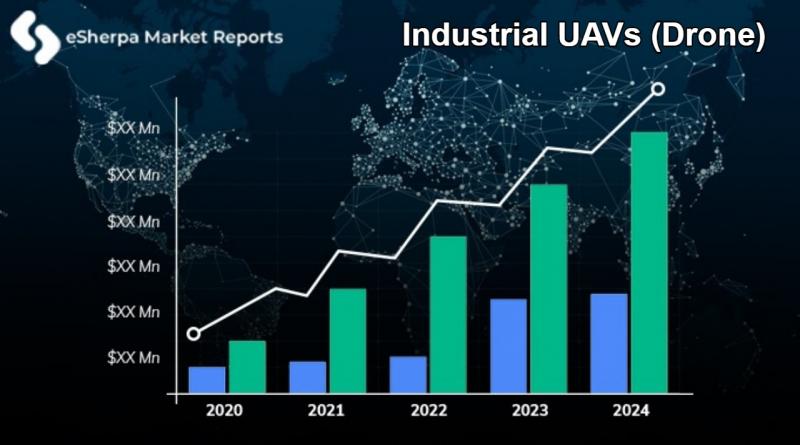 eSherpa Market Reports

Industrial UAVs (Drone)

$XX Mn
$XX Mn
$XX Mn
$XX Mn
$XX Mn
$XX Mn

2020
2021
2022
2023
2024